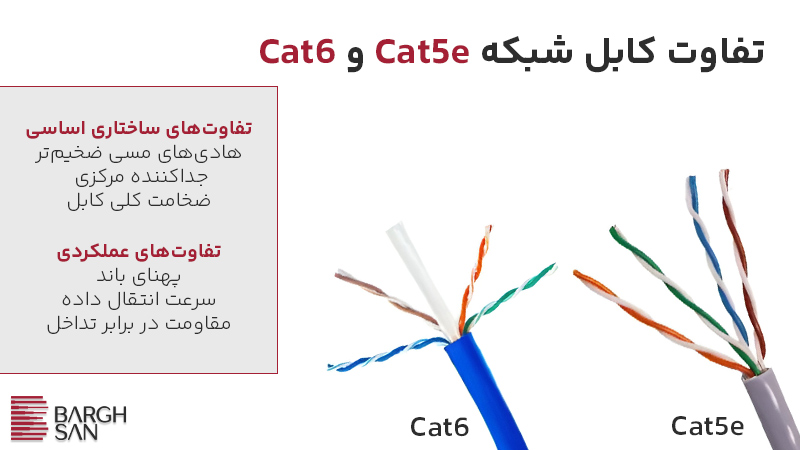 تفاوت کابل شبکه Cat5e و Cat6

تفاوت‌های ساختاری اساسی
هادی‌های مسی ضخیم‌تر
جداکننده مرکزی
ضخامت کلی کابل

تفاوت‌های عملکردی
پهنای باند
سرعت انتقال داده
مقاومت در برابر تداخل

BARGH SAN

Cat6

Cat5e